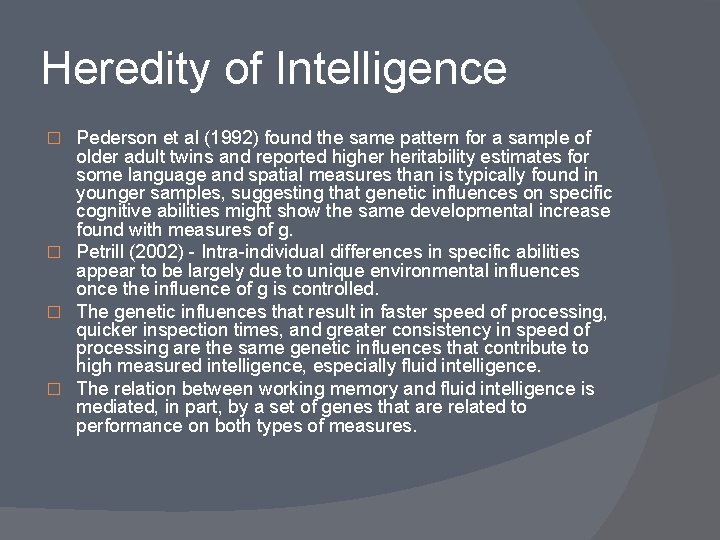 Heredity of Intelligence

□ Pederson et al (1992) found the same pattern for a sample of older adult twins and reported higher heritability estimates for some language and spatial measures than is typically found in younger samples, suggesting that genetic influences on specific cognitive abilities might show the same developmental increase found with measures of g.

□ Petrill (2002) - Intra-individual differences in specific abilities appear to be largely due to unique environmental influences once the influence of g is controlled.

□ The genetic influences that result in faster speed of processing, quicker inspection times, and greater consistency in speed of processing are the same genetic influences that contribute to high measured intelligence, especially fluid intelligence.

□ The relation between working memory and fluid intelligence is mediated, in part, by a set of genes that are related to performance on both types of measures.